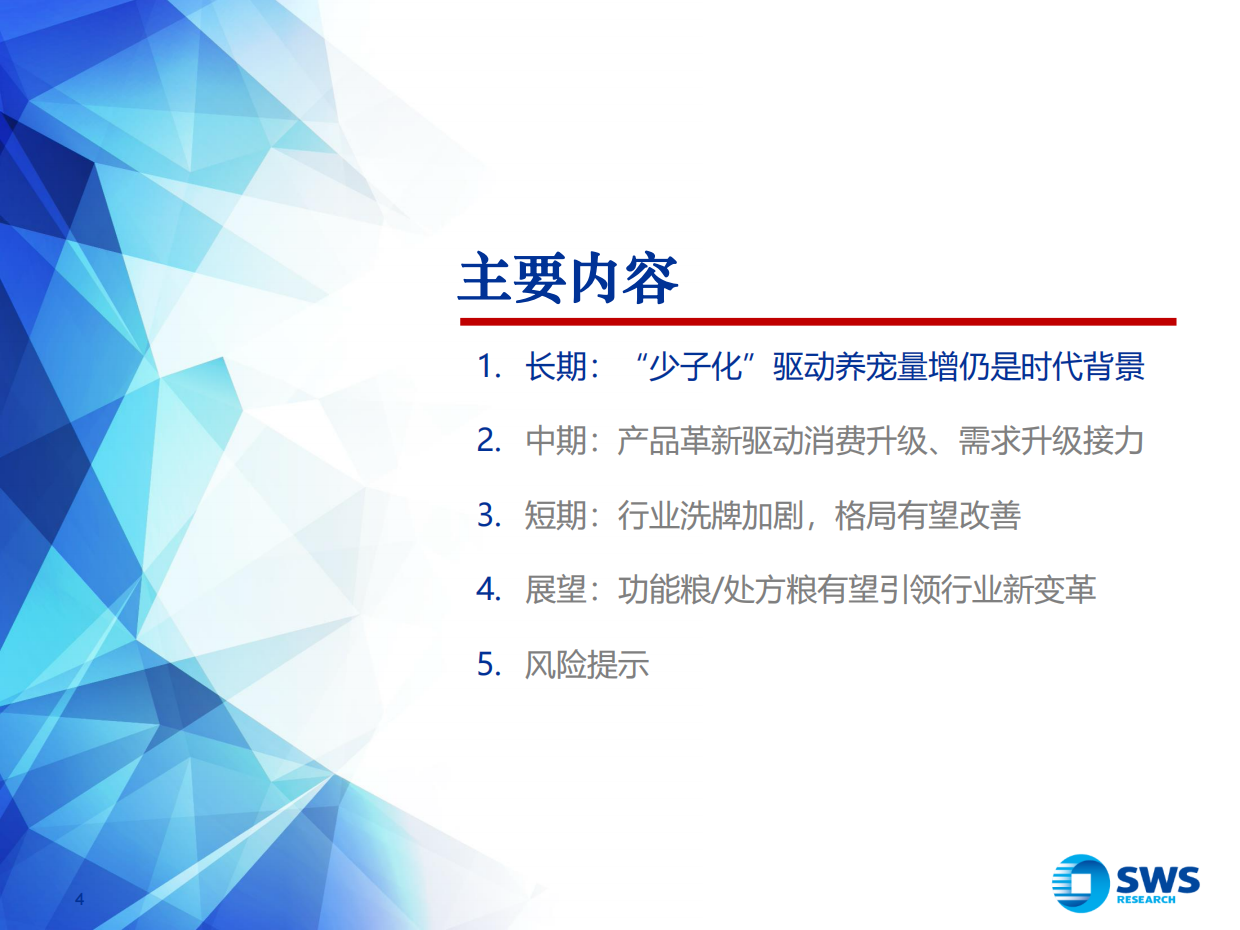 主要内容

1. 长期：“少子化”驱动养宠量增仍是时代背景

2. 中期：产品革新驱动消费升级、需求升级接力

3. 短期：行业洗牌加剧，格局有望改善

4. 展望：功能粮/处方粮有望引领行业新变革

5. 风险提示

4

SWS RESEARCH